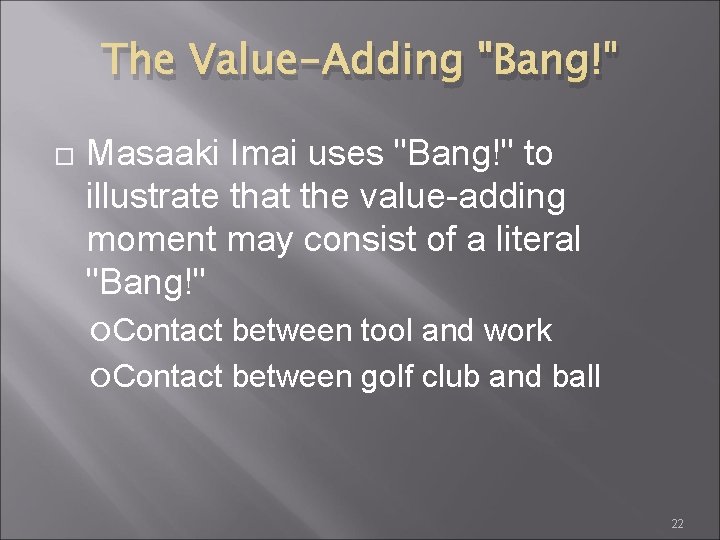 The Value-Adding "Bang!"

Masaaki Imai uses "Bang!" to illustrate that the value-adding moment may consist of a literal "Bang!"

Contact between tool and work

Contact between golf club and ball

22